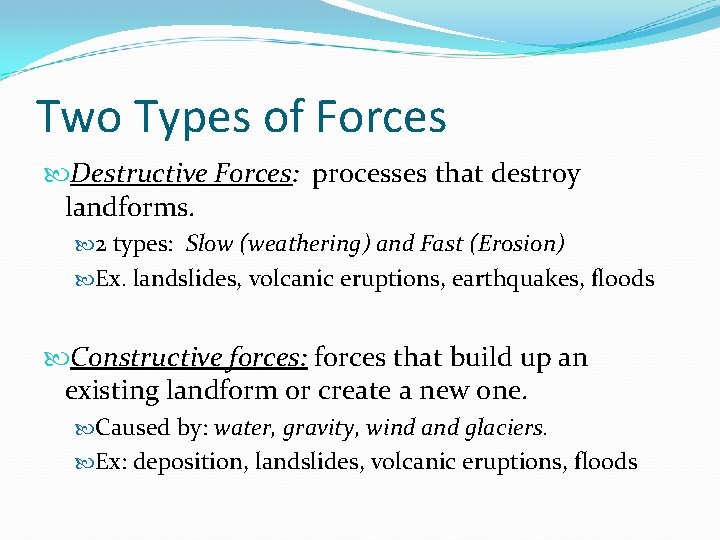 Two Types of Forces

Destructive Forces: processes that destroy landforms.

2 types: Slow (weathering) and Fast (Erosion)

Ex. landslides, volcanic eruptions, earthquakes, floods

Constructive forces: forces that build up an existing landform or create a new one.

Caused by: water, gravity, wind and glaciers.

Ex: deposition, landslides, volcanic eruptions, floods